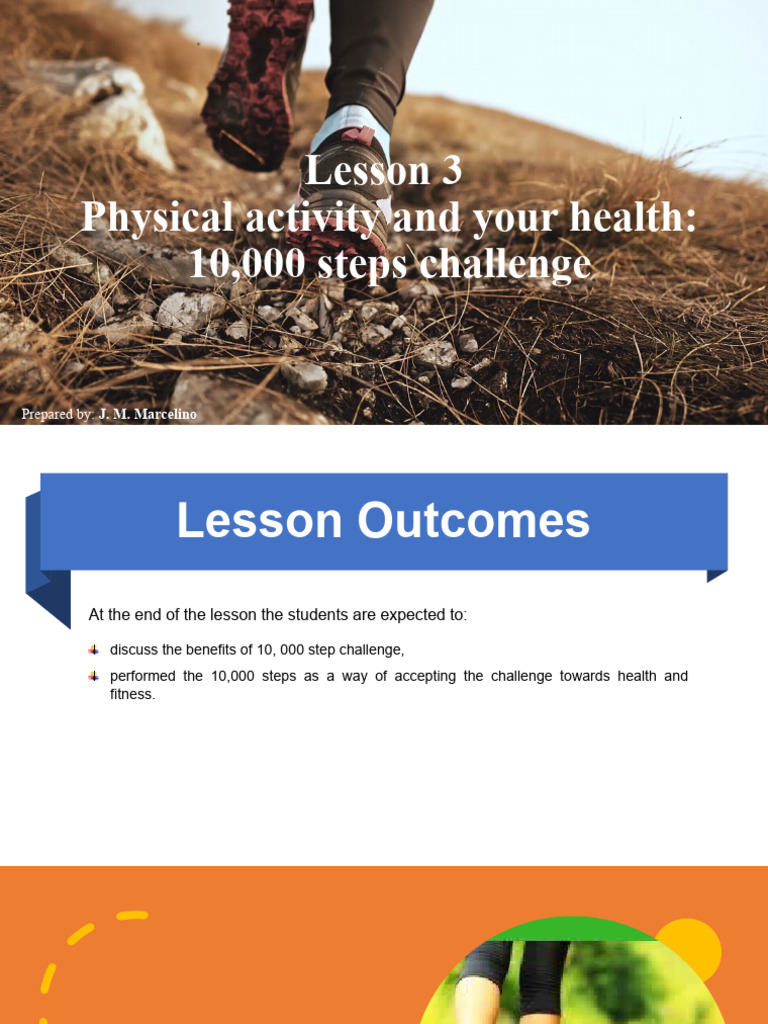 Lesson 3
Physical activity and your health: 10,000 steps challenge

Prepared by: J. M. Marcelino

Lesson Outcomes

At the end of the lesson the students are expected to:

discuss the benefits of 10, 000 step challenge,

performed the 10,000 steps as a way of accepting the challenge towards health and fitness.